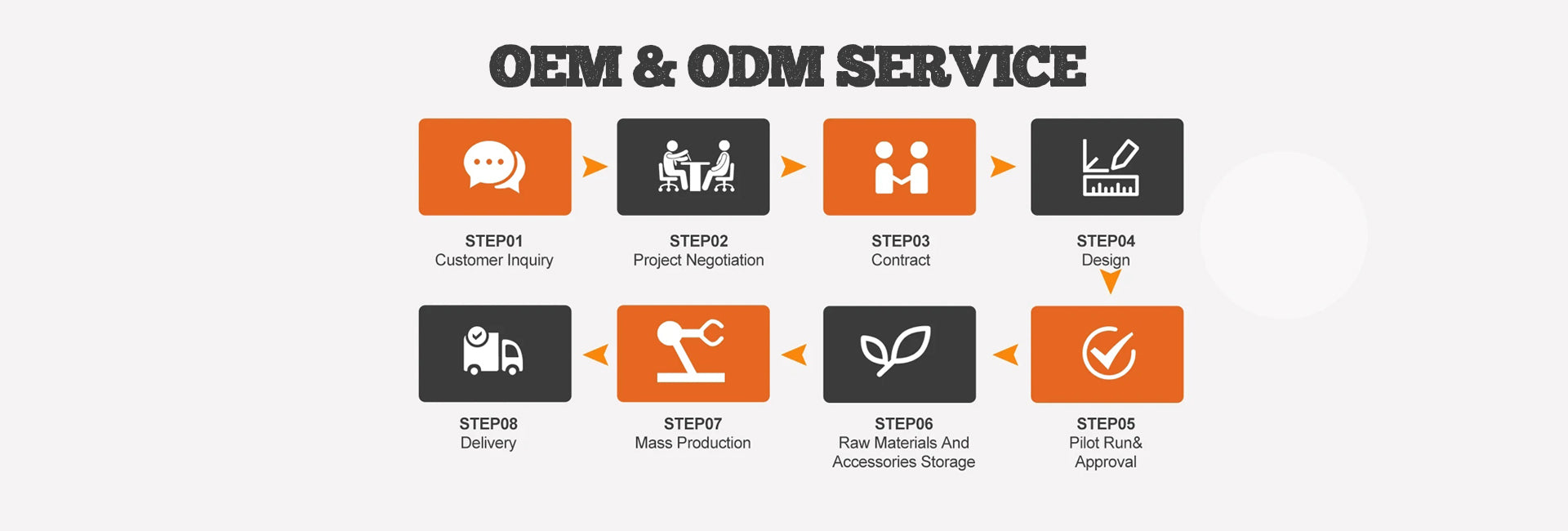 OEM & ODM SERVICE

STEP01
Customer Inquiry

STEP02
Project Negotiation

STEP03
Contract

STEP04
Design

STEP05
Pilot Run&
Approval

STEP06
Raw Materials And
Accessories Storage

STEP07
Mass Production

STEP08
Delivery